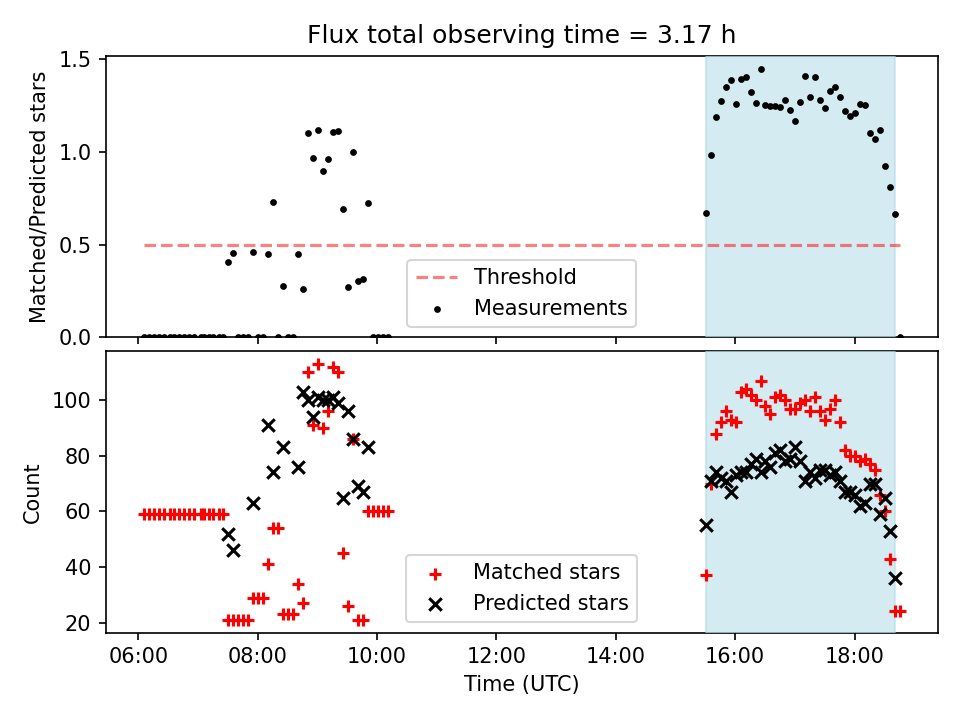 Flux total observing time = 3.17 h

Matched/Predicted stars

1.5
1.0
0.5
0.0

Threshold
Measurements

Count

100
80
60
40
20

Matched stars
Predicted stars

06:00 08:00 10:00 12:00 14:00 16:00 18:00

Time (UTC)